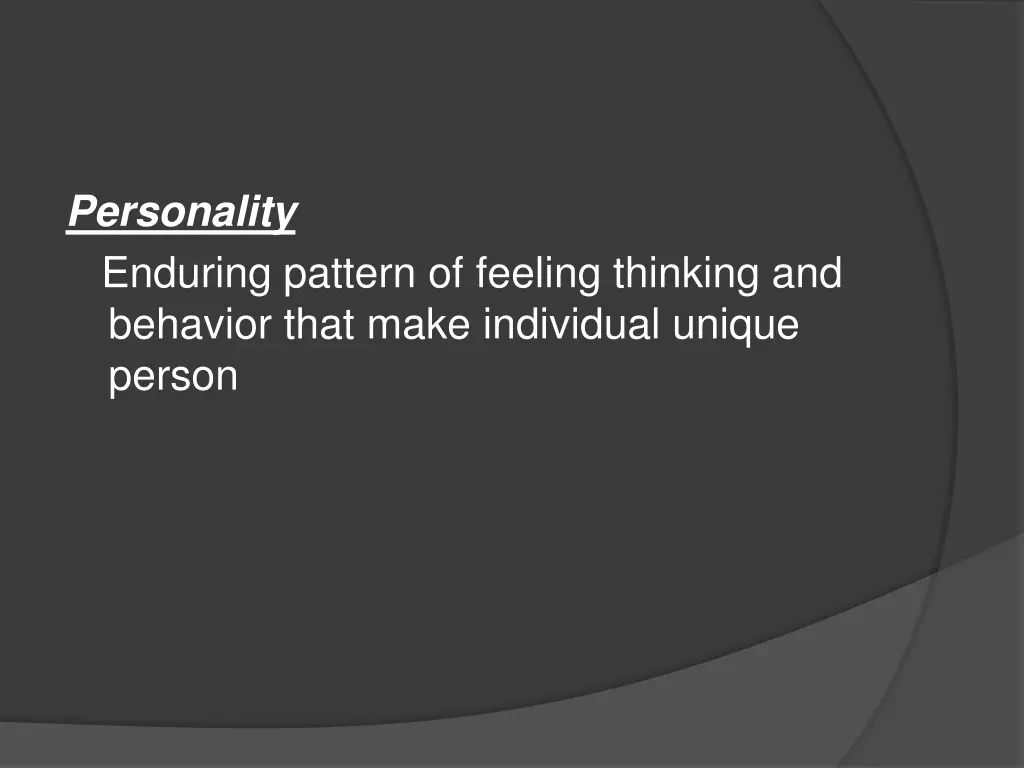 Personality

Enduring pattern of feeling thinking and behavior that make individual unique person